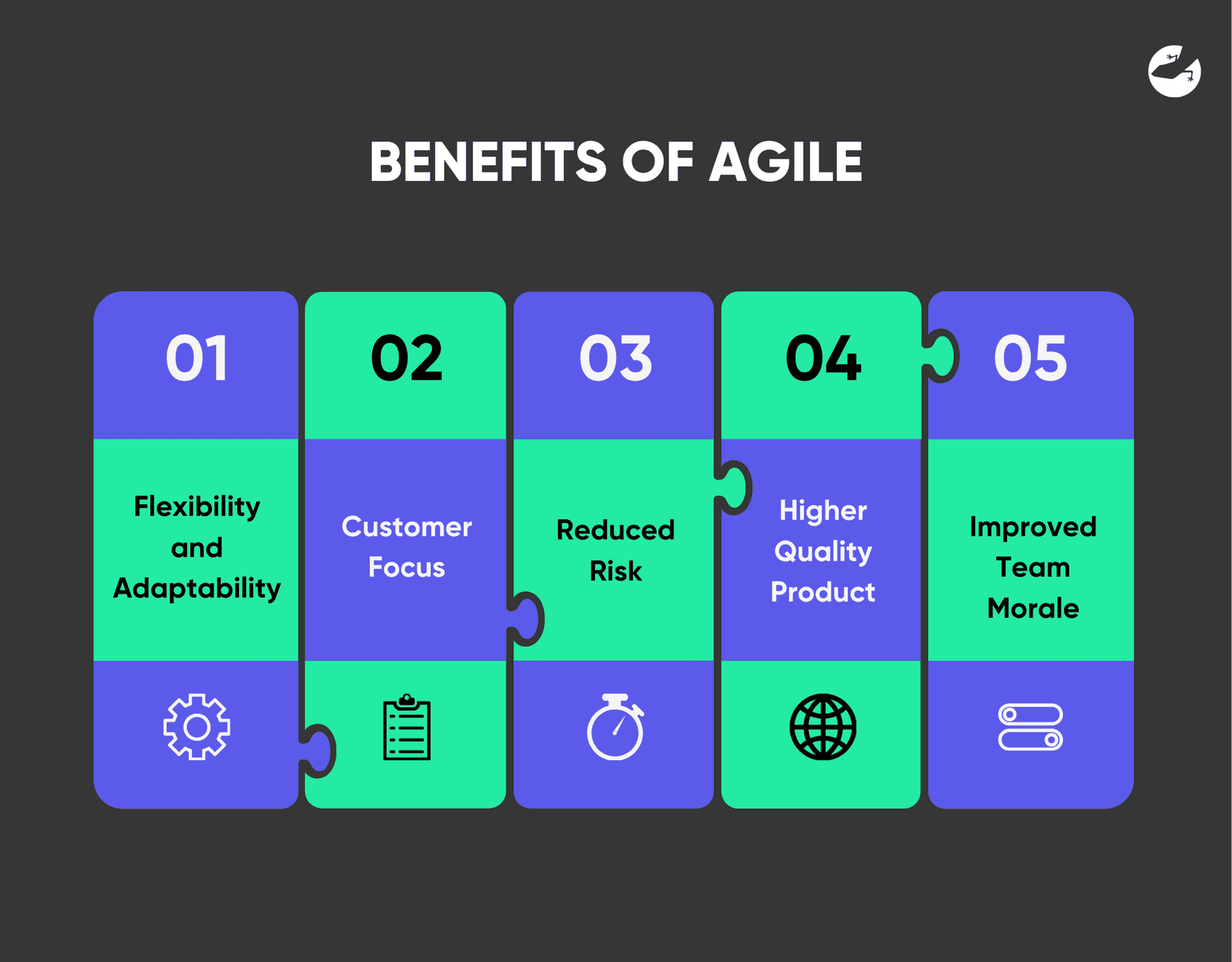 BENEFITS OF AGILE

01

Flexibility and Adaptability

02

Customer Focus

03

Reduced Risk

04

Higher Quality Product

05

Improved Team Morale